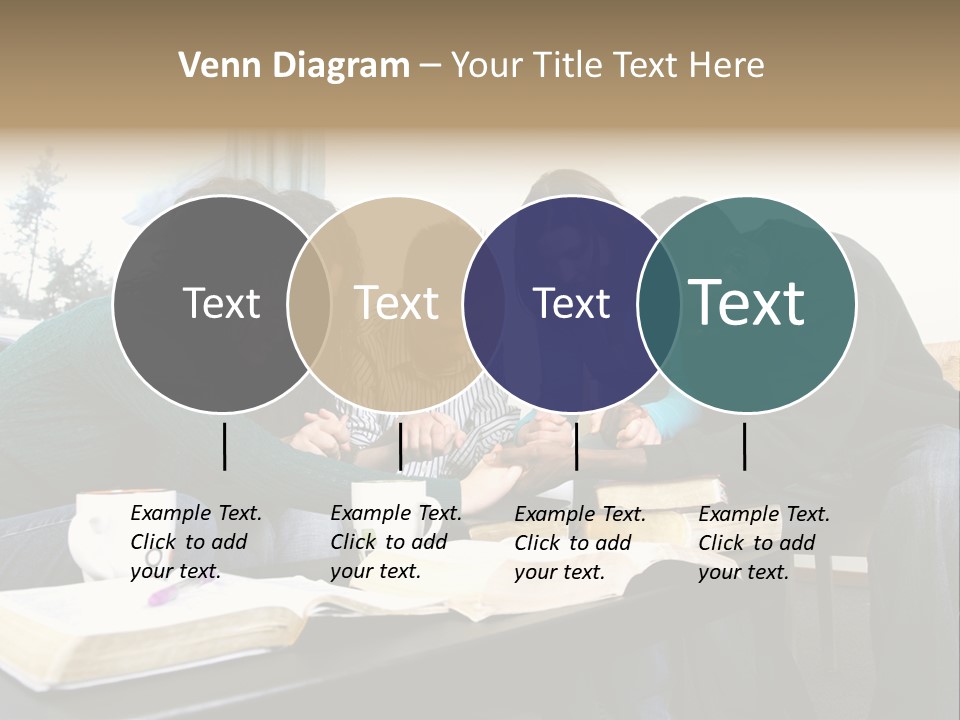 Venn Diagram – Your Title Text Here

Text

Text

Text

Text

Example Text. Click to add your text.

Example Text. Click to add your text.

Example Text. Click to add your text.

Example Text. Click to add your text.